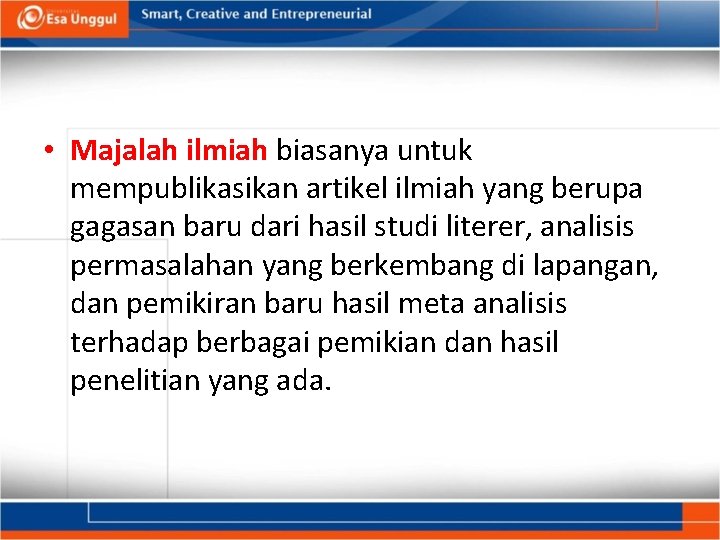 Esa Unggul

Smart, Creative and Entrepreneurial

• Majalah ilmiah biasanya untuk mempublikasikan artikel ilmiah yang berupa gagasan baru dari hasil studi literer, analisis permasalahan yang berkembang di lapangan, dan pemikiran baru hasil meta analisis terhadap berbagai pemikian dan hasil penelitian yang ada.